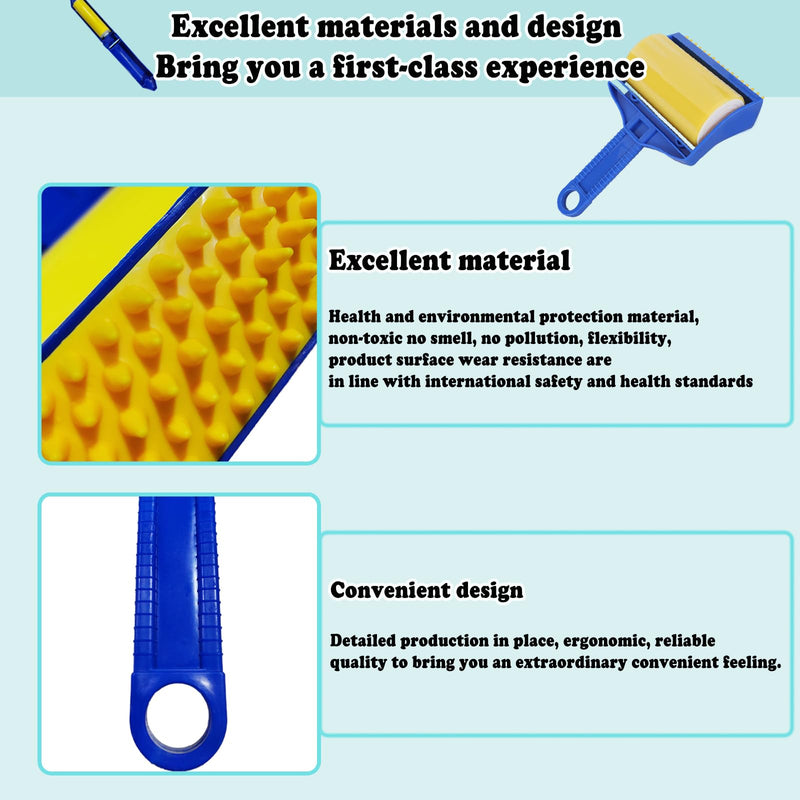 Excellent materials and design
Bring you a first-class experience

Excellent material

Health and environmental protection material, non-toxic no smell, no pollution, flexibility, product surface wear resistance are in line with international safety and health standards

Convenient design

Detailed production in place, ergonomic, reliable quality to bring you an extraordinary convenient feeling.